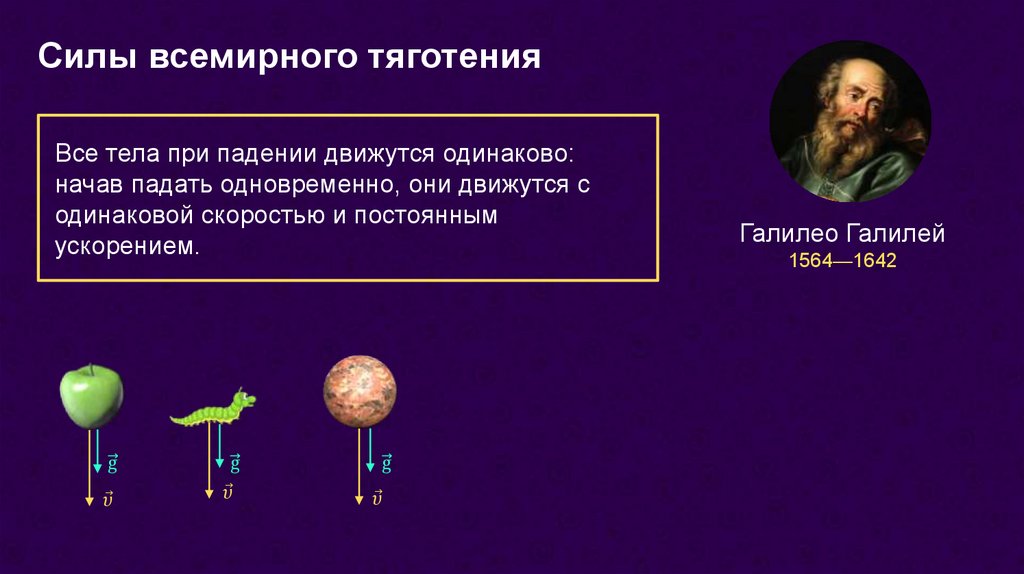 Силы всемирного тяготения

Все тела при падении движутся одинаково: начав падать одновременно, они движутся с одинаковой скоростью и постоянным ускорением.

Галилео Галилей
1564—1642

$\vec{g}$
$\vec{v}$
$\vec{g}$
$\vec{v}$
$\vec{g}$
$\vec{v}$